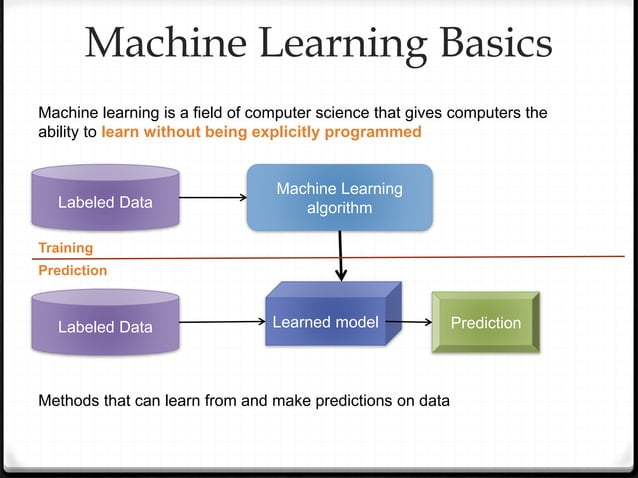 Machine Learning Basics

Machine learning is a field of computer science that gives computers the ability to learn without being explicitly programmed

Labeled Data

Machine Learning algorithm

Training

Prediction

Labeled Data

Learned model

Prediction

Methods that can learn from and make predictions on data